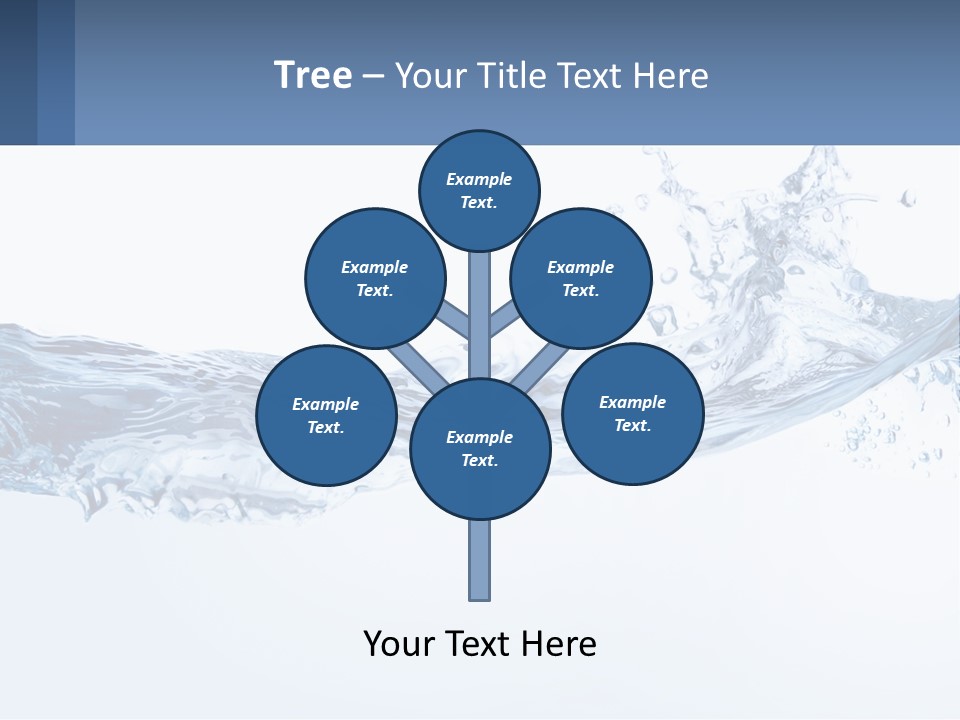 Tree – Your Title Text Here

Example Text.

Example Text.

Example Text.

Example Text.

Example Text.

Example Text.

Your Text Here